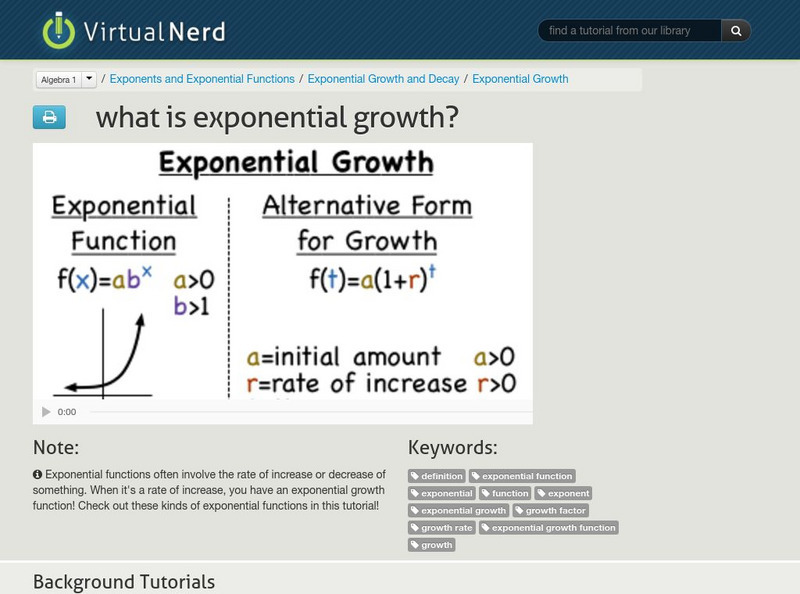 VirtualNerd

find a tutorial from our library

Algebra 1 / Exponents and Exponential Functions / Exponential Growth and Decay / Exponential Growth

what is exponential growth?

Exponential Growth

Exponential Function

$f(x)=ab^x$ $a>0$ $b>1$

Alternative Form for Growth

$f(t)=a(1+r)^t$

a=initial amount $a>0$
r=rate of increase $r>0$

0:00

Note:

Exponential functions often involve the rate of increase or decrease of something. When it's a rate of increase, you have an exponential growth function! Check out these kinds of exponential functions in this tutorial!

Keywords:

definition
exponential function
exponential
function
exponent
exponential growth
growth factor
growth rate
exponential growth function
growth

Background Tutorials